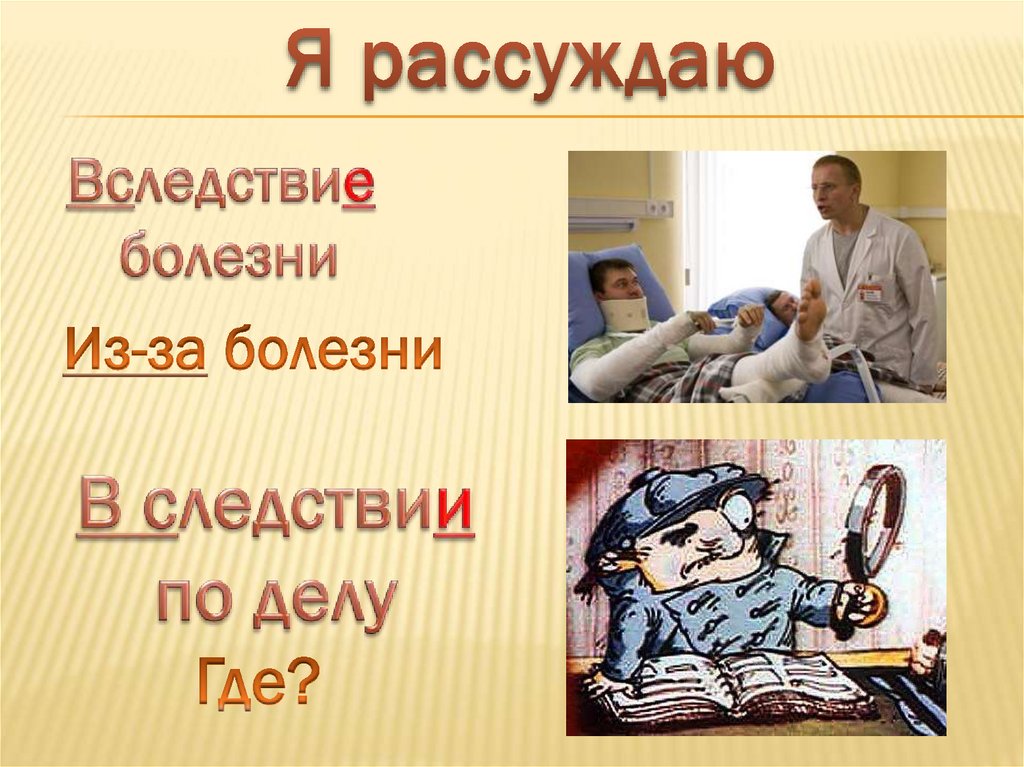 Я рассуждаю

Вследствие болезни

Из-за болезни

В следствии по делу

Где?